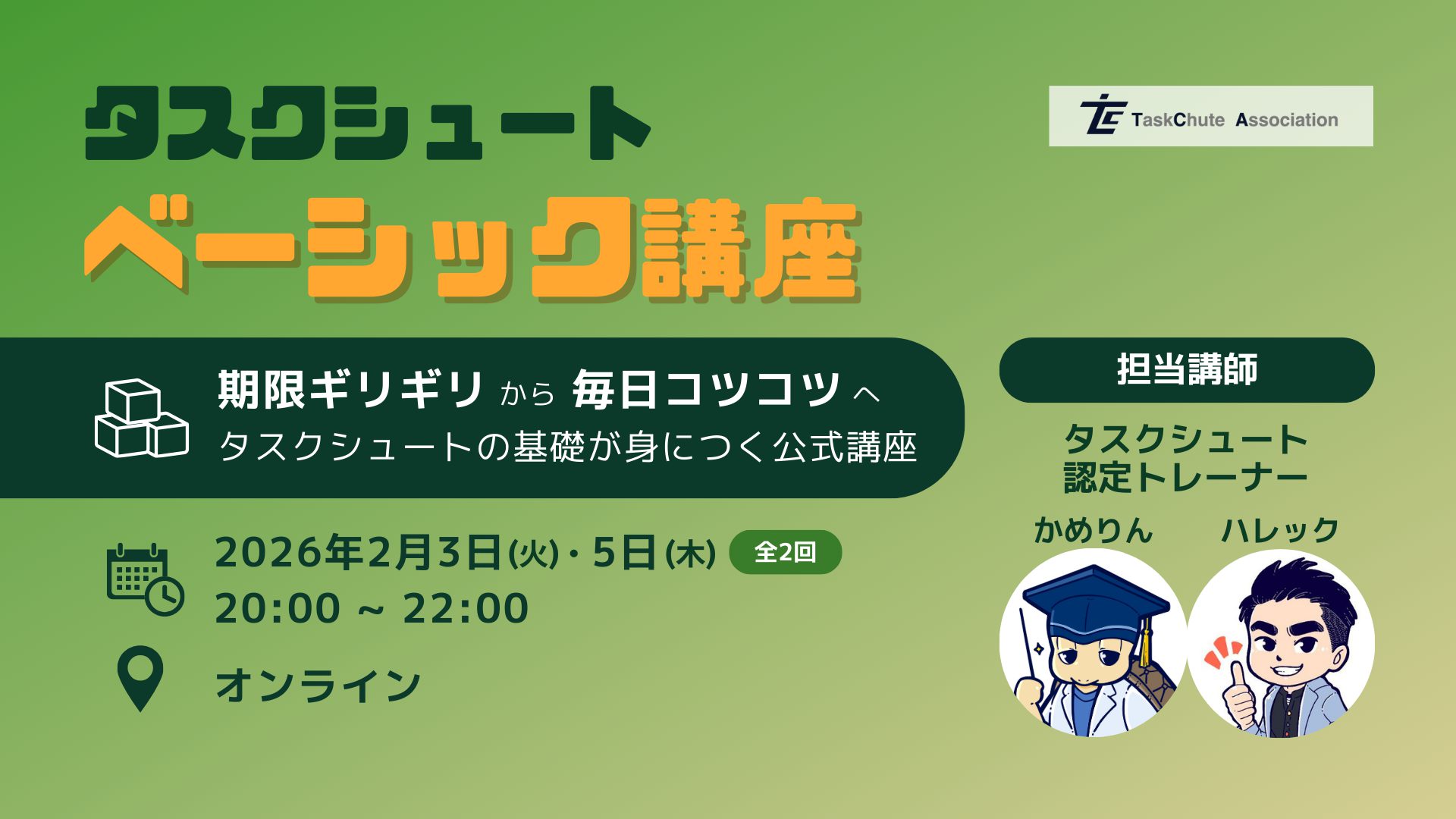 タスクシュート
ベーシック講座

TC TaskChute Association

期限ギリギリ から 毎日コツコツ へ
タスクシュートの基礎が身につく公式講座

2026年2月3日(火)・5日(木) 全2回
20:00 ~ 22:00

オンライン

担当講師

タスクシュート
認定トレーナー

かめりん　ハレック